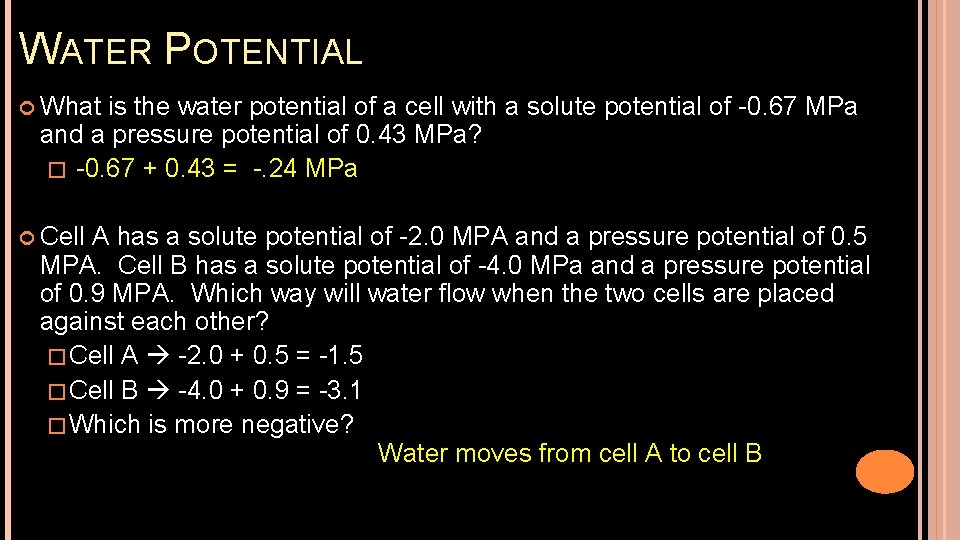 WATER POTENTIAL

What is the water potential of a cell with a solute potential of -0.67 MPa and a pressure potential of 0.43 MPa?

-0.67 + 0.43 = -.24 MPa

Cell A has a solute potential of -2.0 MPA and a pressure potential of 0.5 MPA. Cell B has a solute potential of -4.0 MPa and a pressure potential of 0.9 MPA. Which way will water flow when the two cells are placed against each other?

Cell A → -2.0 + 0.5 = -1.5

Cell B → -4.0 + 0.9 = -3.1

Which is more negative?

Water moves from cell A to cell B